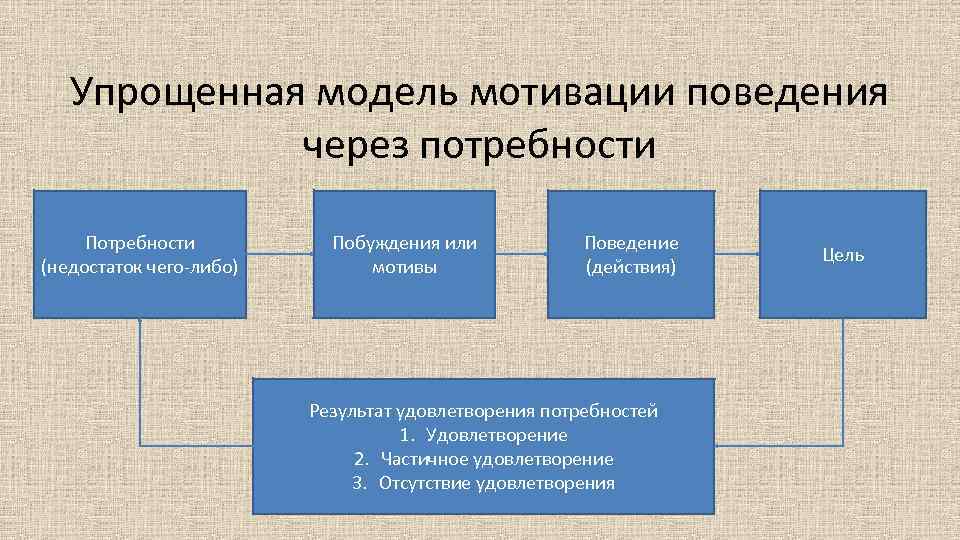 Упрощенная модель мотивации поведения через потребности

Потребности (недостаток чего-либо)

Побуждения или мотивы

Поведение (действия)

Цель

Результат удовлетворения потребностей
1. Удовлетворение
2. Частичное удовлетворение
3. Отсутствие удовлетворения